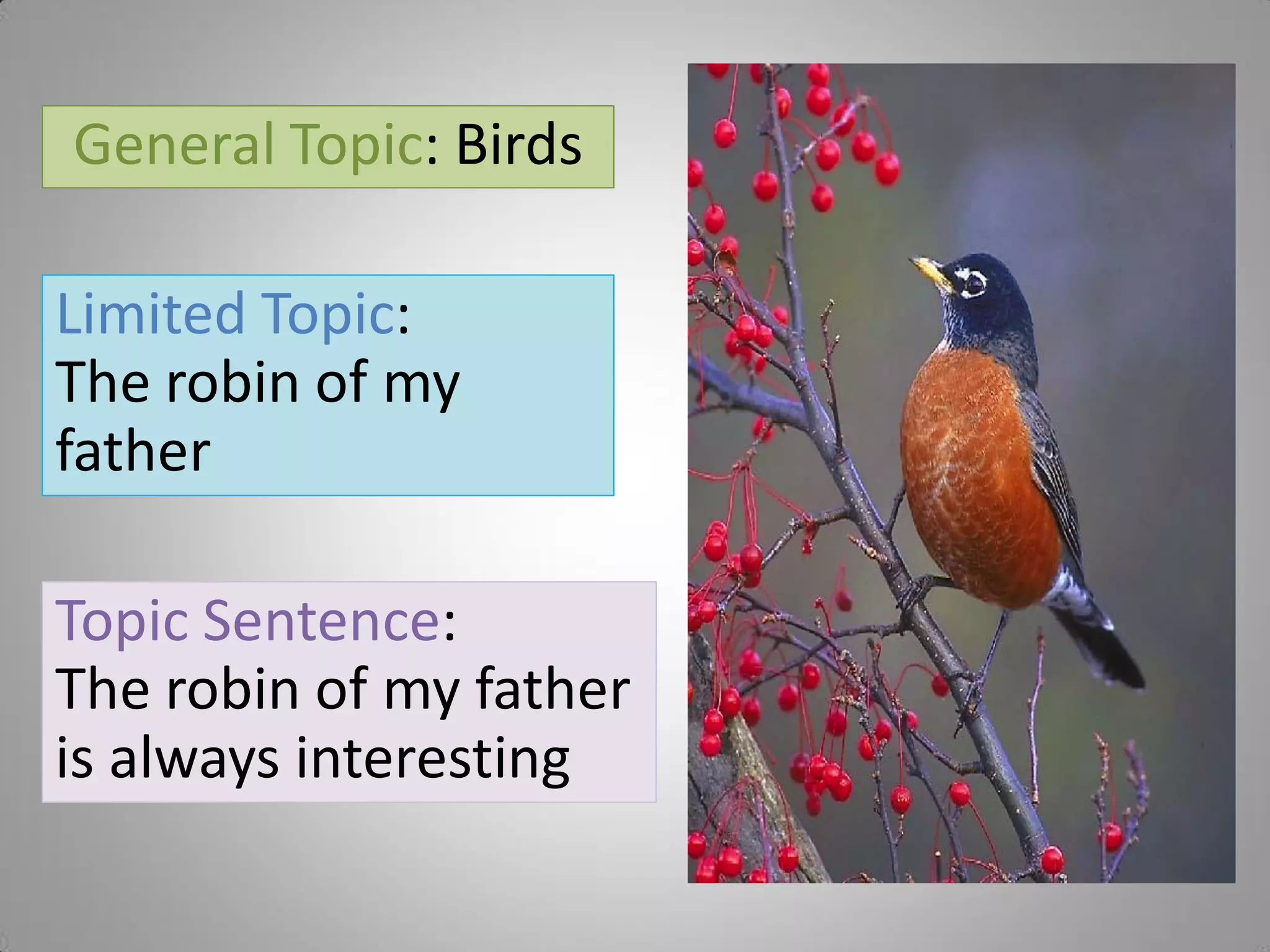 General Topic: Birds

Limited Topic:
The robin of my father

Topic Sentence:
The robin of my father is always interesting